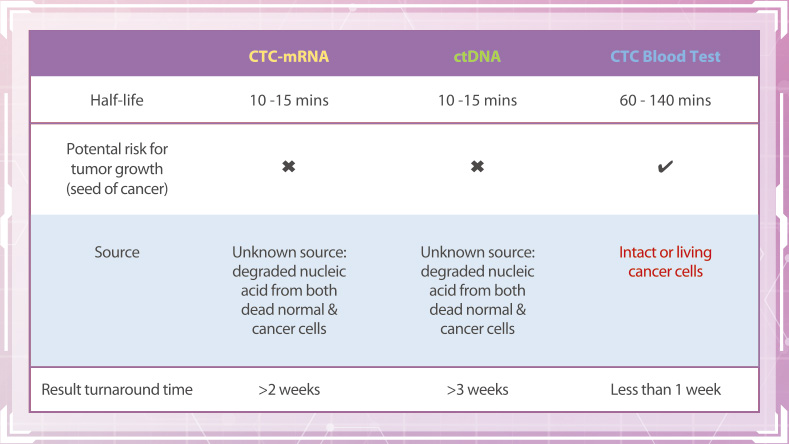 | | CTC-mRNA | ctDNA | CTC Blood Test |
|---|---|---|---|
| Half-life | 10 -15 mins | 10 -15 mins | 60 - 140 mins |
| Potental risk for tumor growth (seed of cancer) | ✖ | ✖ | ✔ |
| Source | Unknown source: degraded nucleic acid from both dead normal & cancer cells | Unknown source: degraded nucleic acid from both dead normal & cancer cells | Intact or living cancer cells |
| Result turnaround time | >2 weeks | >3 weeks | Less than 1 week |